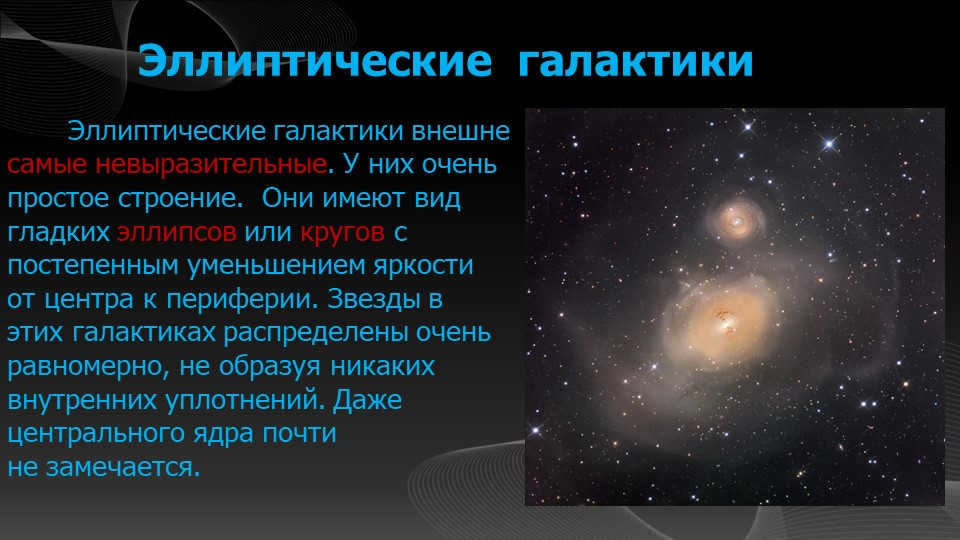 Эллиптические галактики

Эллиптические галактики внешне самые невыразительные. У них очень простое строение. Они имеют вид гладких эллипсов или кругов с постепенным уменьшением яркости от центра к периферии. Звезды в этих галактиках распределены очень равномерно, не образуя никаких внутренних уплотнений. Даже центрального ядра почти не замечается.